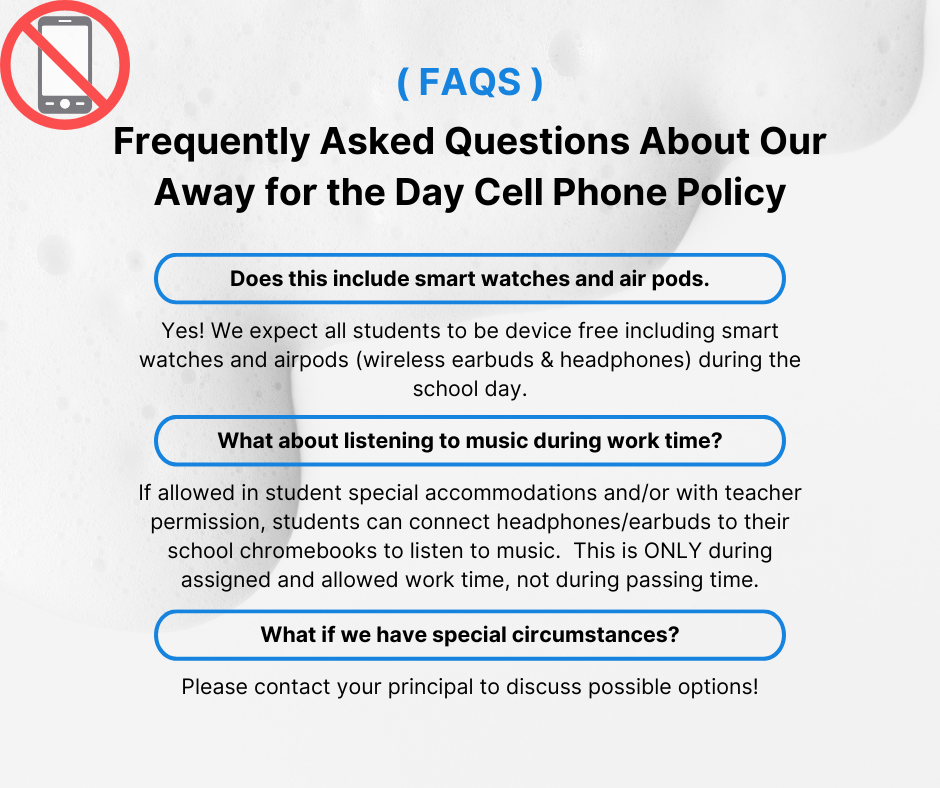 ( FAQS )

Frequently Asked Questions About Our Away for the Day Cell Phone Policy

Does this include smart watches and air pods.

Yes! We expect all students to be device free including smart watches and airpods (wireless earbuds & headphones) during the school day.

What about listening to music during work time?

If allowed in student special accommodations and/or with teacher permission, students can connect headphones/earbuds to their school chromebooks to listen to music. This is ONLY during assigned and allowed work time, not during passing time.

What if we have special circumstances?

Please contact your principal to discuss possible options!